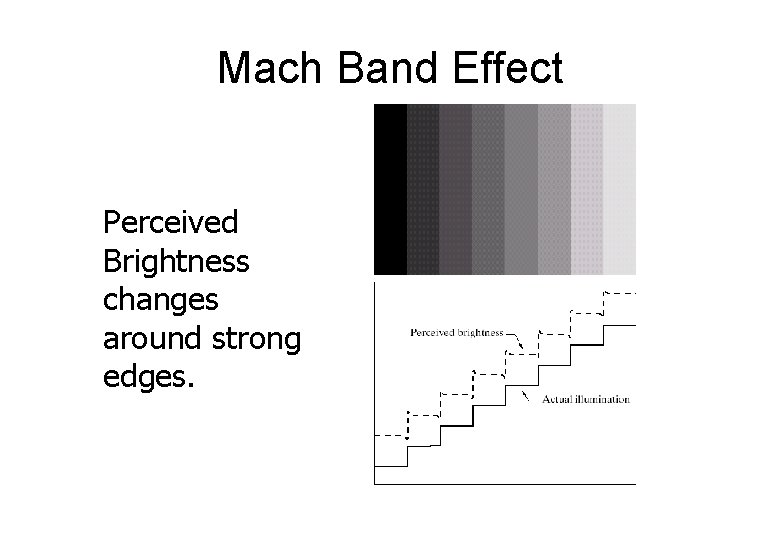 Mach Band Effect

Perceived Brightness changes around strong edges.

Perceived brightness

Actual illumination